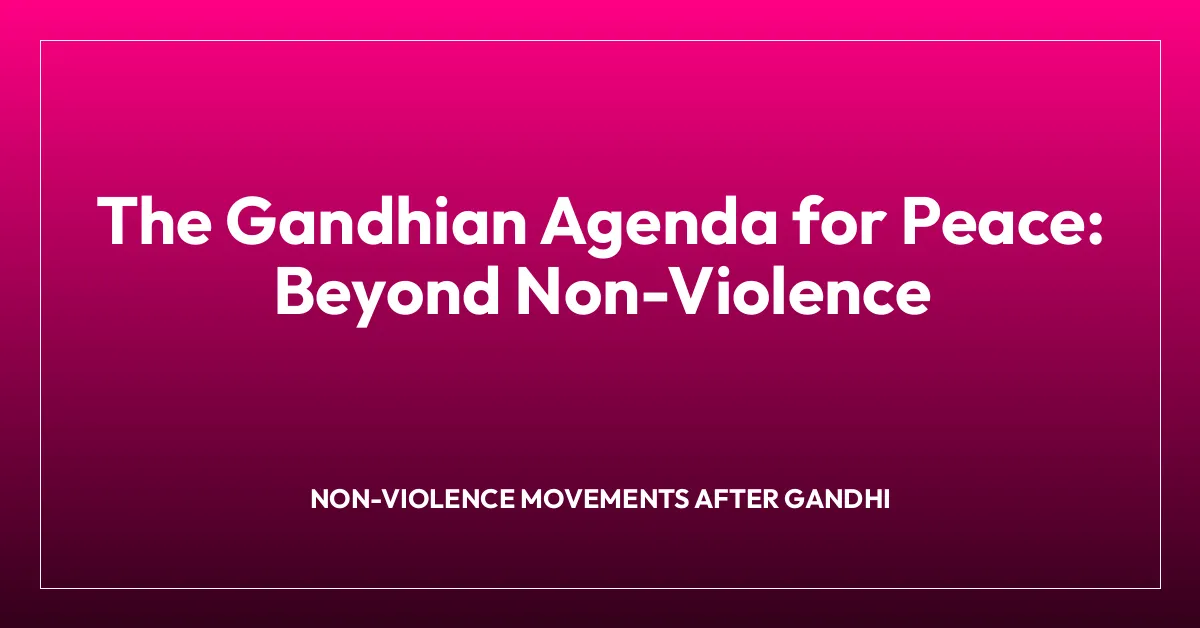 The Gandhian Agenda for Peace: Beyond Non-Violence

NON-VIOLENCE MOVEMENTS AFTER GANDHI